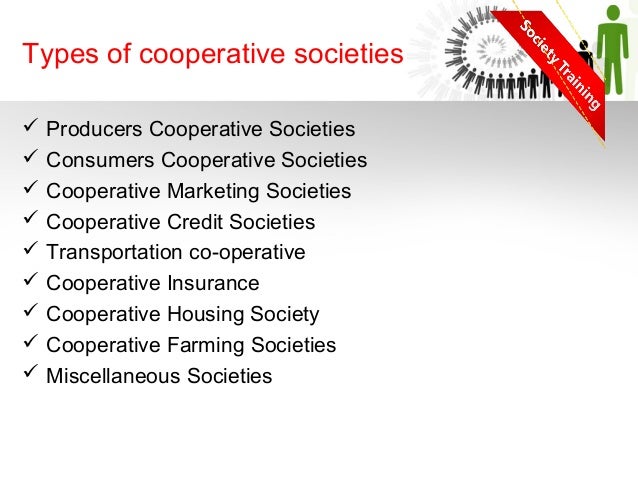 Types of cooperative societies

Society Training

✓ Producers Cooperative Societies
✓ Consumers Cooperative Societies
✓ Cooperative Marketing Societies
✓ Cooperative Credit Societies
✓ Transportation co-operative
✓ Cooperative Insurance
✓ Cooperative Housing Society
✓ Cooperative Farming Societies
✓ Miscellaneous Societies